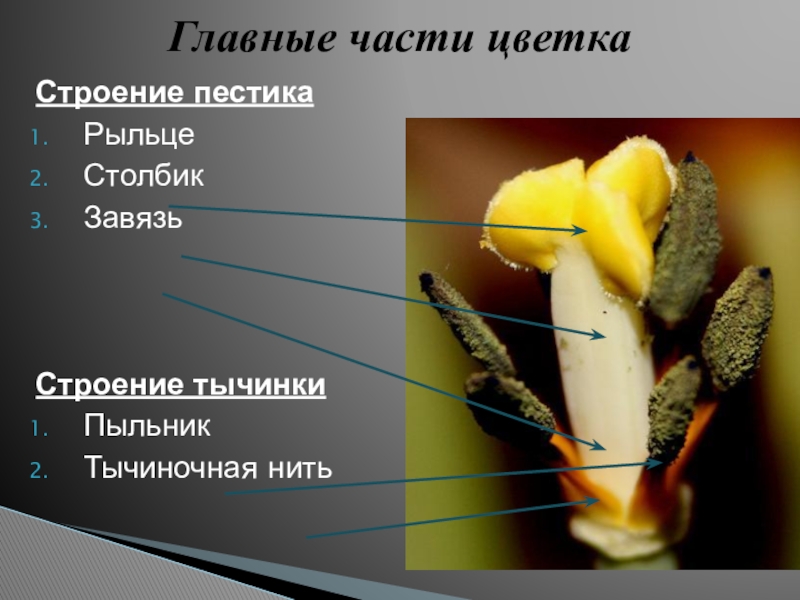 Главные части цветка

Строение пестика
1. Рыльце
2. Столбик
3. Завязь

Строение тычинки
1. Пыльник
2. Тычиночная нить